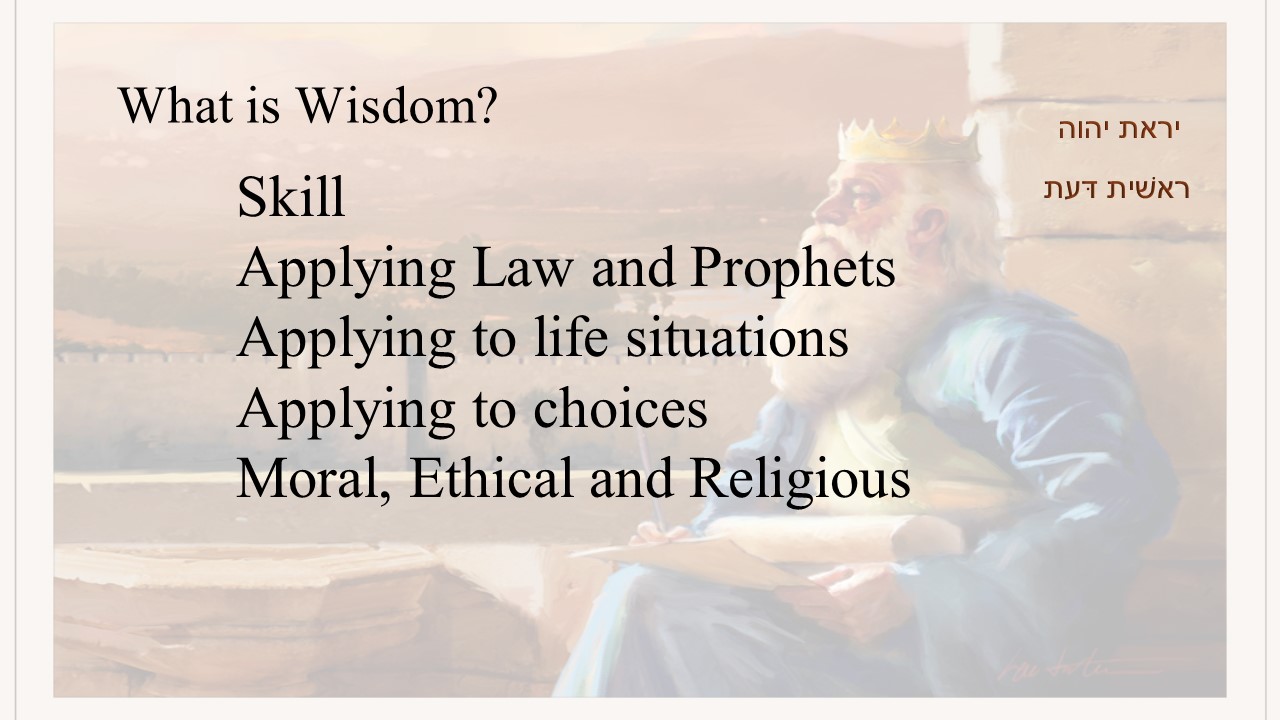 What is Wisdom?

Skill
Applying Law and Prophets
Applying to life situations
Applying to choices
Moral, Ethical and Religious

יראת יהוה
ראשית דעת